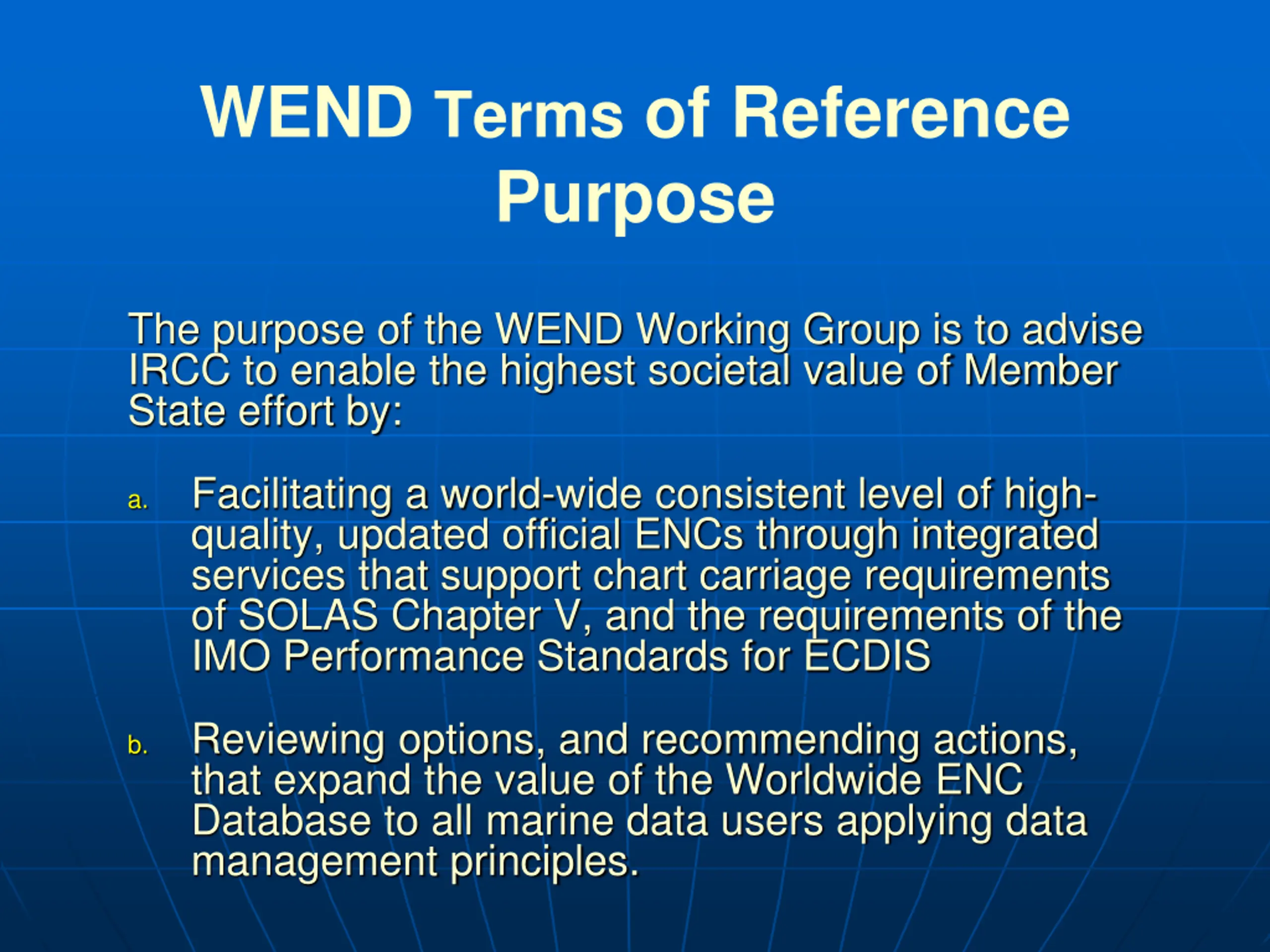 WEND Terms of Reference
Purpose

The purpose of the WEND Working Group is to advise IRCC to enable the highest societal value of Member State effort by:

a. Facilitating a world-wide consistent level of high-quality, updated official ENCs through integrated services that support chart carriage requirements of SOLAS Chapter V, and the requirements of the IMO Performance Standards for ECDIS

b. Reviewing options, and recommending actions, that expand the value of the Worldwide ENC Database to all marine data users applying data management principles.